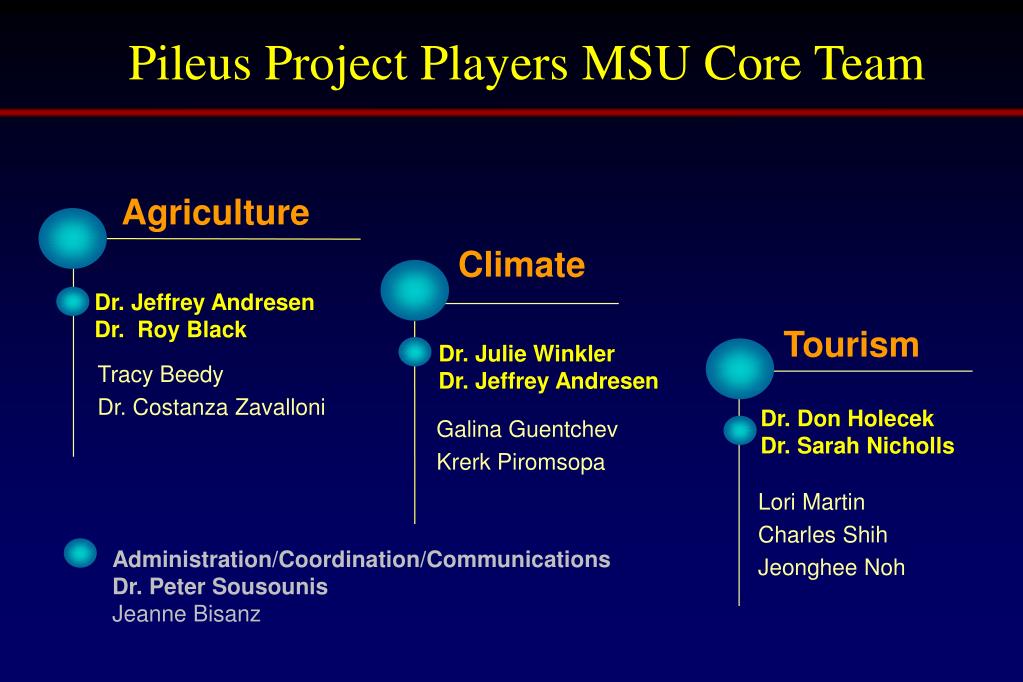 Pileus Project Players MSU Core Team

Agriculture

Dr. Jeffrey Andresen
Dr. Roy Black

Tracy Beedy
Dr. Costanza Zavalloni

Climate

Dr. Julie Winkler
Dr. Jeffrey Andresen

Galina Guentchev
Krerk Piromsopa

Tourism

Dr. Don Holecek
Dr. Sarah Nicholls

Lori Martin
Charles Shih
Jeonghee Noh

Administration/Coordination/Communications
Dr. Peter Sousounis
Jeanne Bisanz